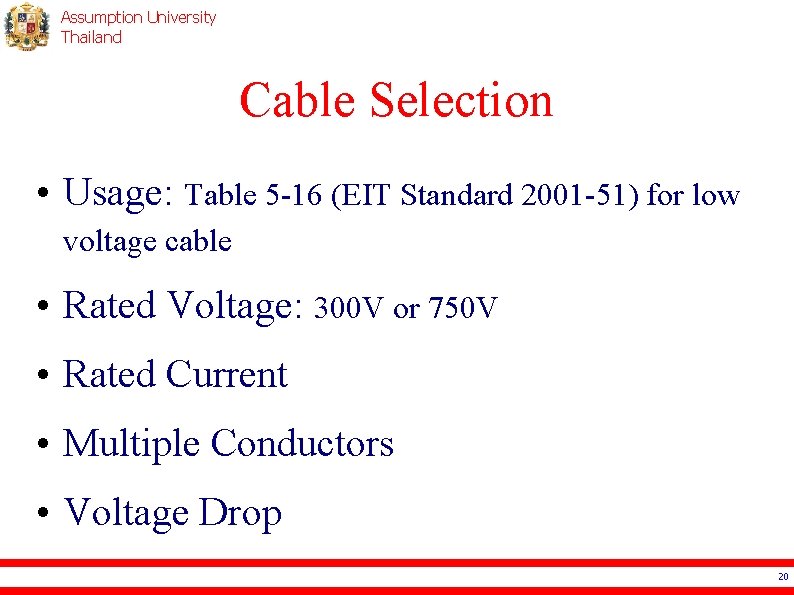 Assumption University
Thailand

Cable Selection

• Usage: Table 5-16 (EIT Standard 2001-51) for low voltage cable

• Rated Voltage: 300V or 750V

• Rated Current

• Multiple Conductors

• Voltage Drop

20